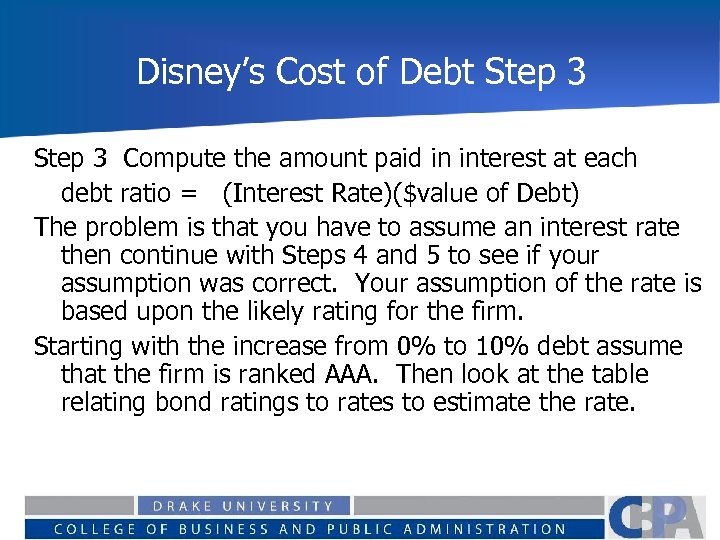 Disney's Cost of Debt Step 3

Step 3 Compute the amount paid in interest at each debt ratio = (Interest Rate)($value of Debt)

The problem is that you have to assume an interest rate then continue with Steps 4 and 5 to see if your assumption was correct. Your assumption of the rate is based upon the likely rating for the firm.

Starting with the increase from 0% to 10% debt assume that the firm is ranked AAA. Then look at the table relating bond ratings to rates to estimate the rate.

DRAKE UNIVERSITY
COLLEGE OF BUSINESS AND PUBLIC ADMINISTRATION
CBPA